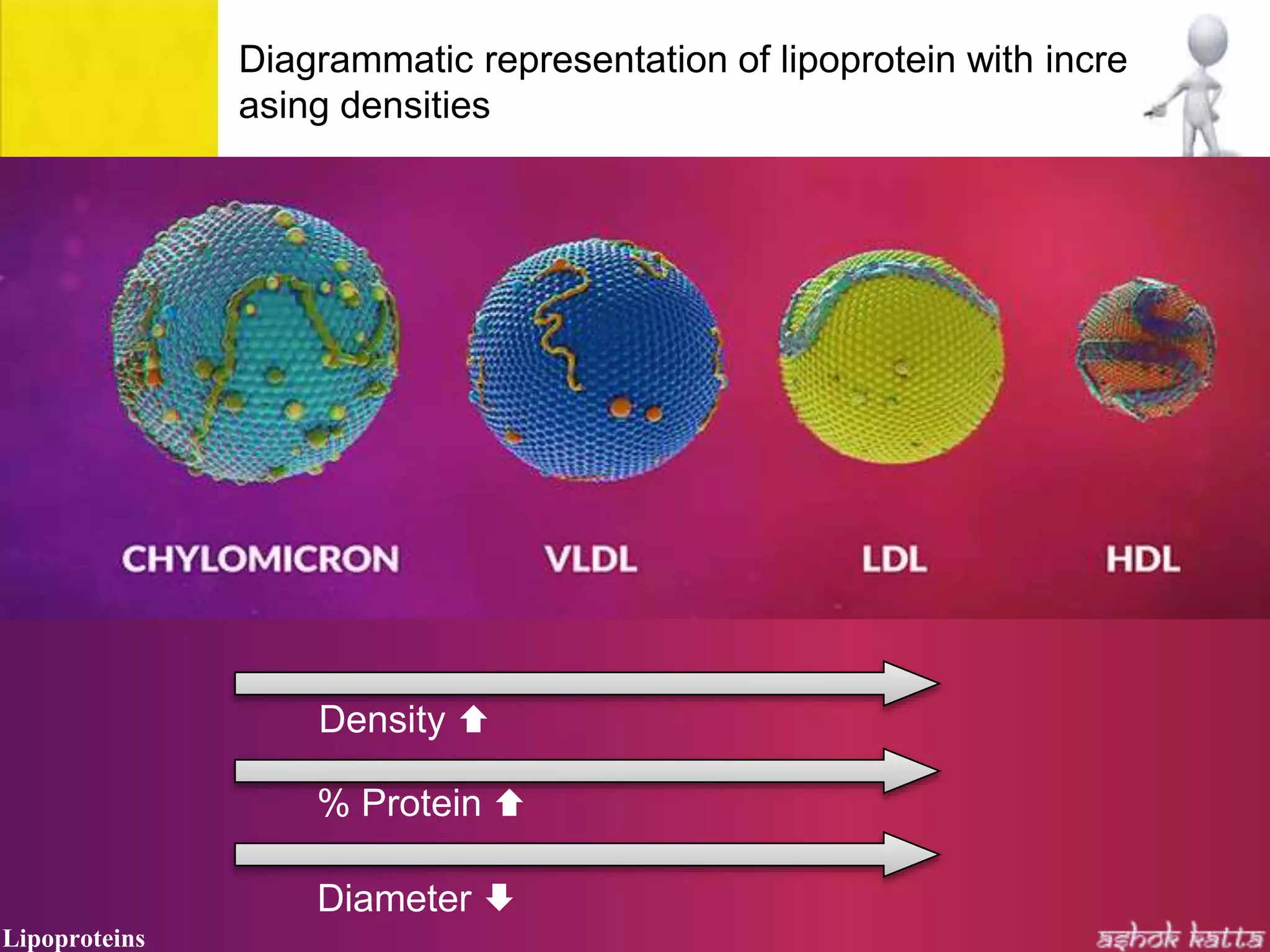 Diagrammatic representation of lipoprotein with incre asing densities

CHYLOMICRON

VLDL

LDL

HDL

Density ⬆

% Protein ⬆

Diameter ⬇

Lipoproteins

ashok katta